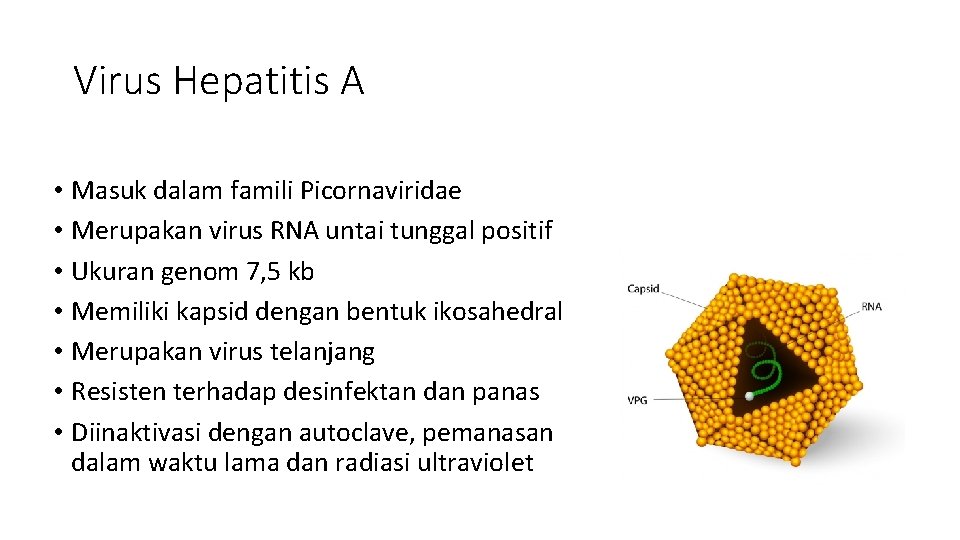 Virus Hepatitis A

• Masuk dalam famili Picornaviridae
• Merupakan virus RNA untai tunggal positif
• Ukuran genom 7,5 kb
• Memiliki kapsid dengan bentuk ikosahedral
• Merupakan virus telanjang
• Resisten terhadap desinfektan dan panas
• Diinaktivasi dengan autoclave, pemanasan dalam waktu lama dan radiasi ultraviolet

Capsid
RNA
VPG